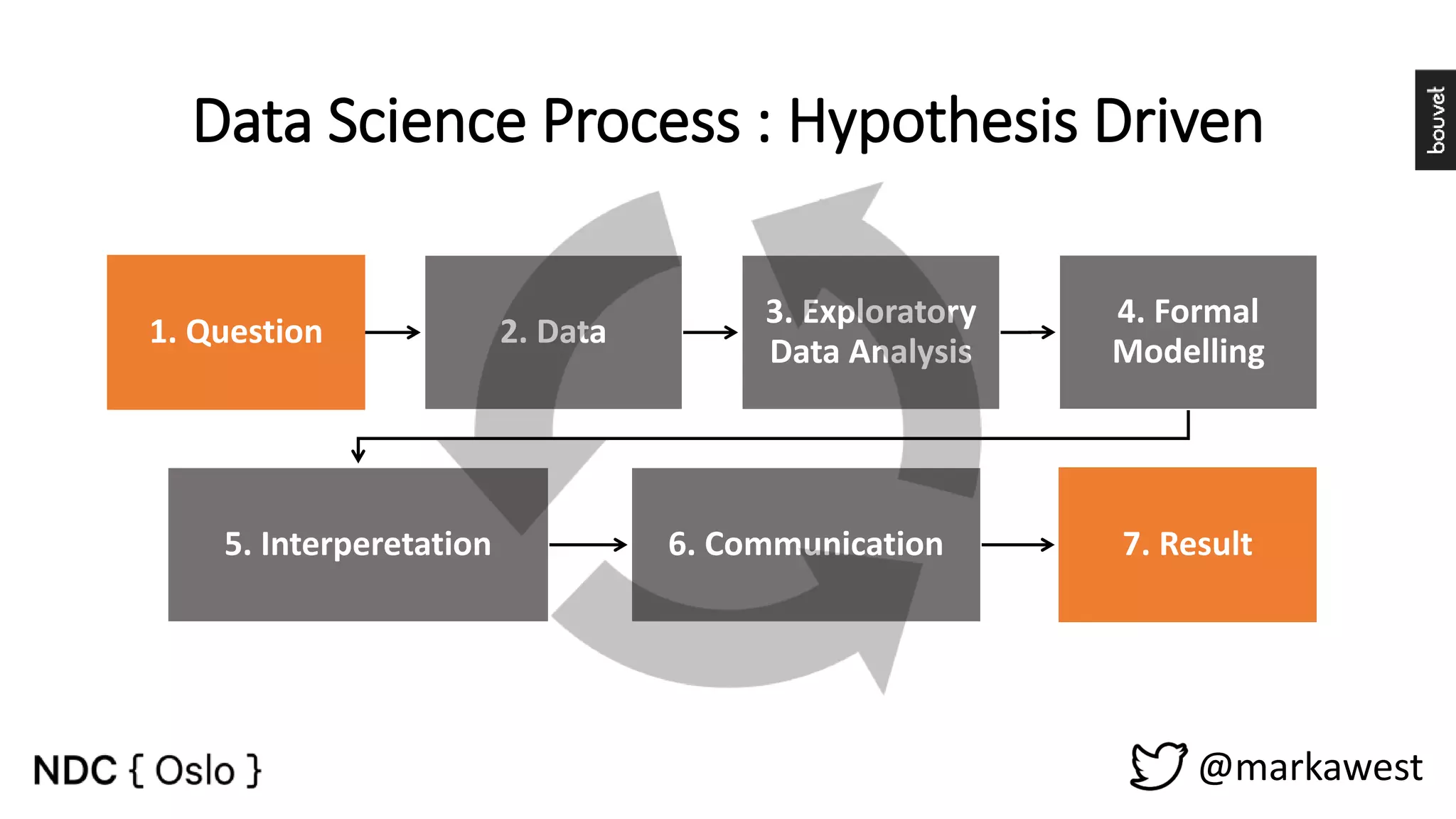 Data Science Process : Hypothesis Driven

bouvet

1. Question

2. Data

3. Exploratory Data Analysis

4. Formal Modelling

5. Interperetation

6. Communication

7. Result

NDC { Oslo }

@markawest